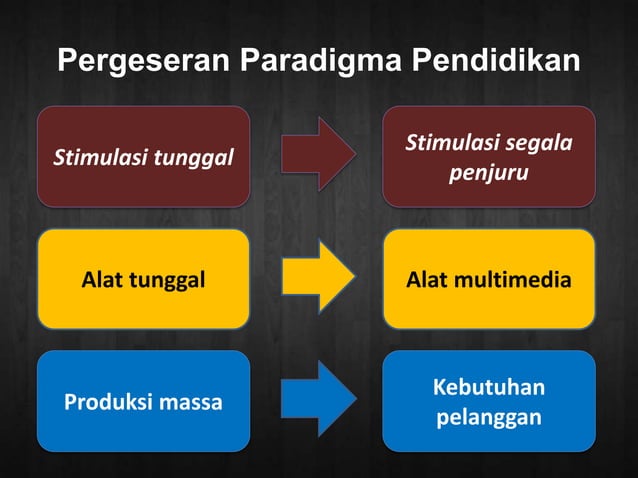 Pergeseran Paradigma Pendidikan

Stimulasi tunggal

Stimulasi segala penjuru

Alat tunggal

Alat multimedia

Produksi massa

Kebutuhan pelanggan